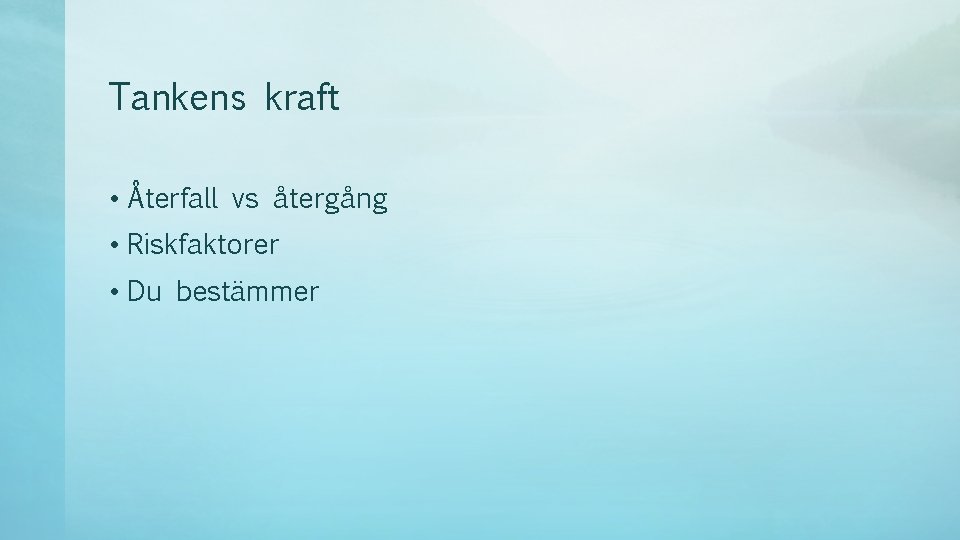 Tankens kraft

• Återfall vs återgång
• Riskfaktorer
• Du bestämmer